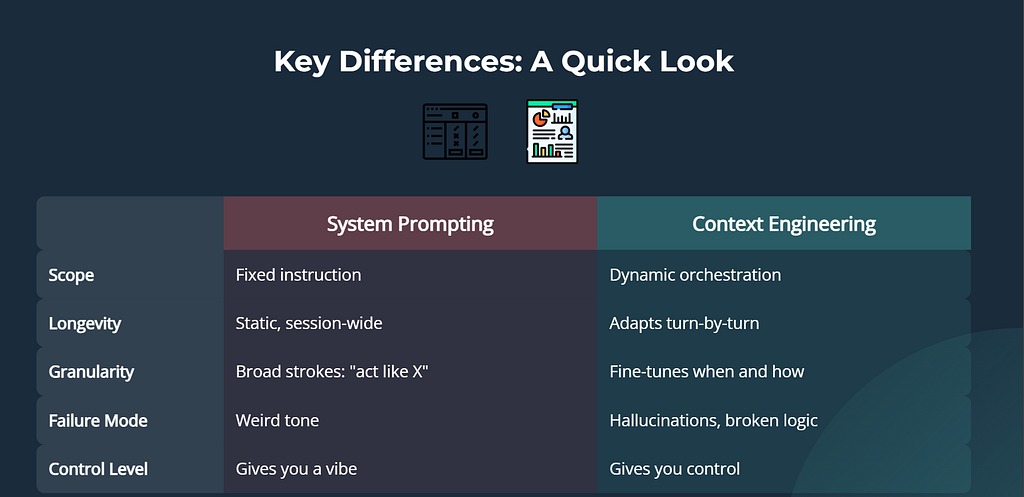 Key Differences: A Quick Look

| | System Prompting | Context Engineering |
|---|---|---|
| Scope | Fixed instruction | Dynamic orchestration |
| Longevity | Static, session-wide | Adapts turn-by-turn |
| Granularity | Broad strokes: "act like X" | Fine-tunes when and how |
| Failure Mode | Weird tone | Hallucinations, broken logic |
| Control Level | Gives you a vibe | Gives you control |